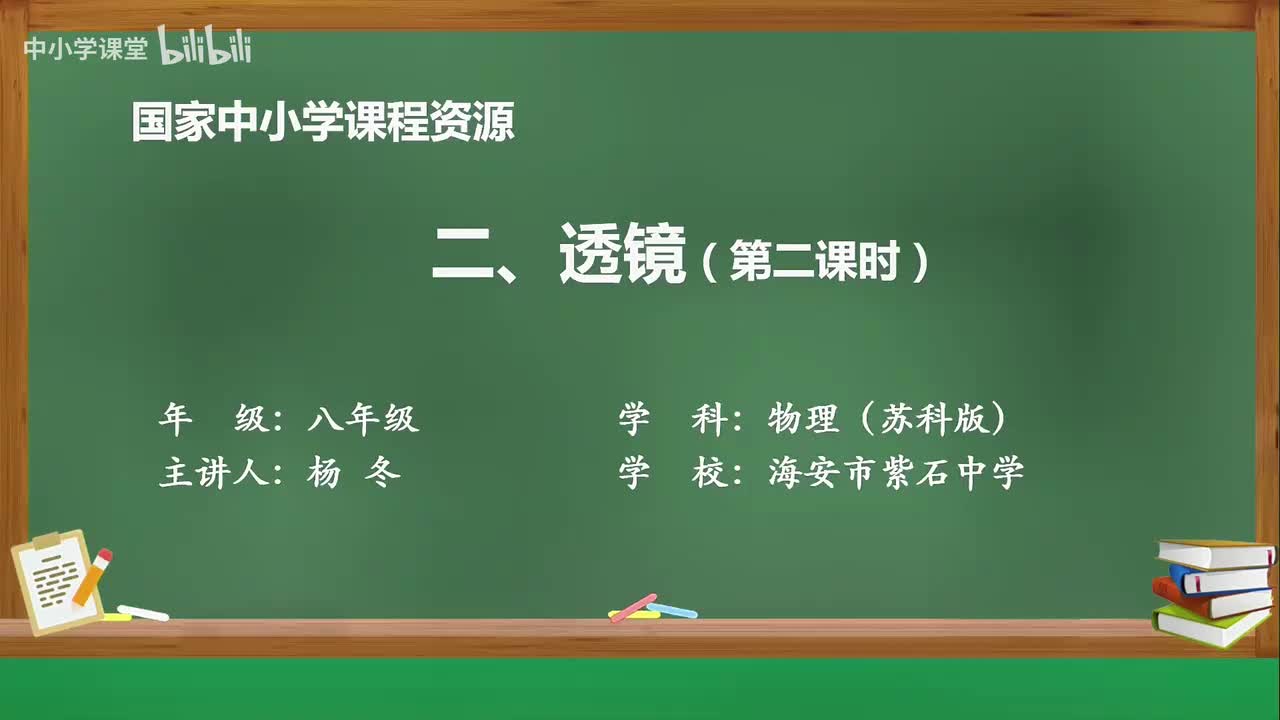 中小学课堂 bilibili

国家中小学课程资源

二、透镜（第二课时）

年　级：八年级
主讲人：杨 冬

学　科：物理（苏科版）
学　校：海安市紫石中学